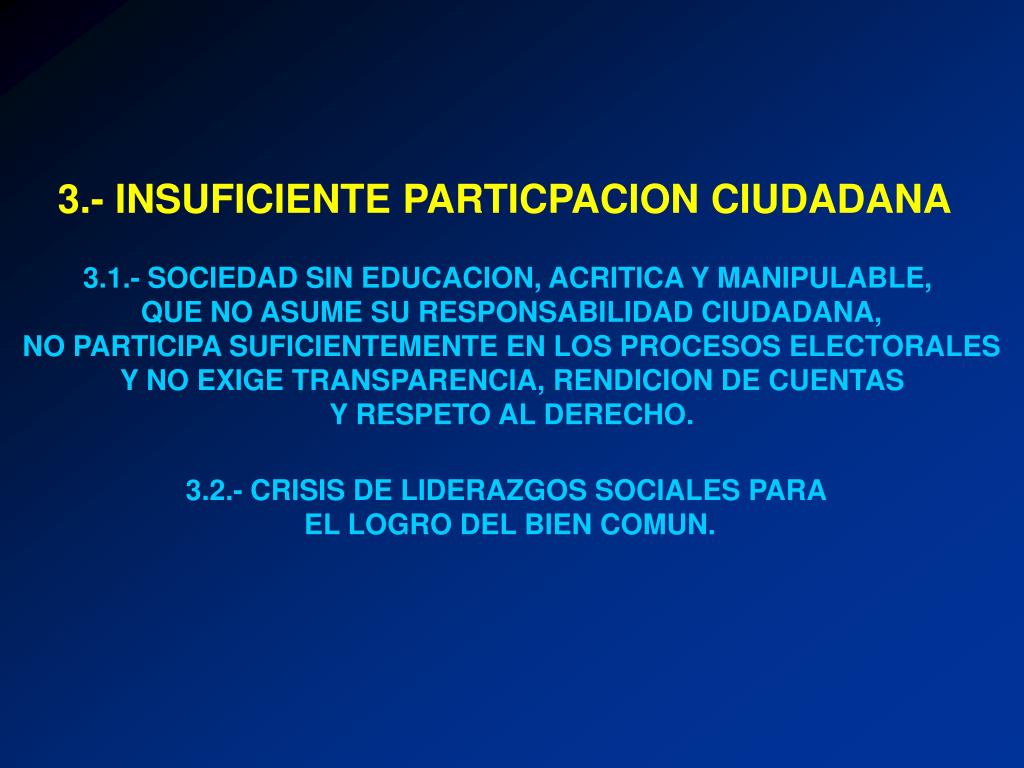 3.- INSUFICIENTE PARTICPACION CIUDADANA

3.1.- SOCIEDAD SIN EDUCACION, ACRITICA Y MANIPULABLE, QUE NO ASUME SU RESPONSABILIDAD CIUDADANA, NO PARTICIPA SUFICIENTEMENTE EN LOS PROCESOS ELECTORALES Y NO EXIGE TRANSPARENCIA, RENDICION DE CUENTAS Y RESPETO AL DERECHO.

3.2.- CRISIS DE LIDERAZGOS SOCIALES PARA EL LOGRO DEL BIEN COMUN.